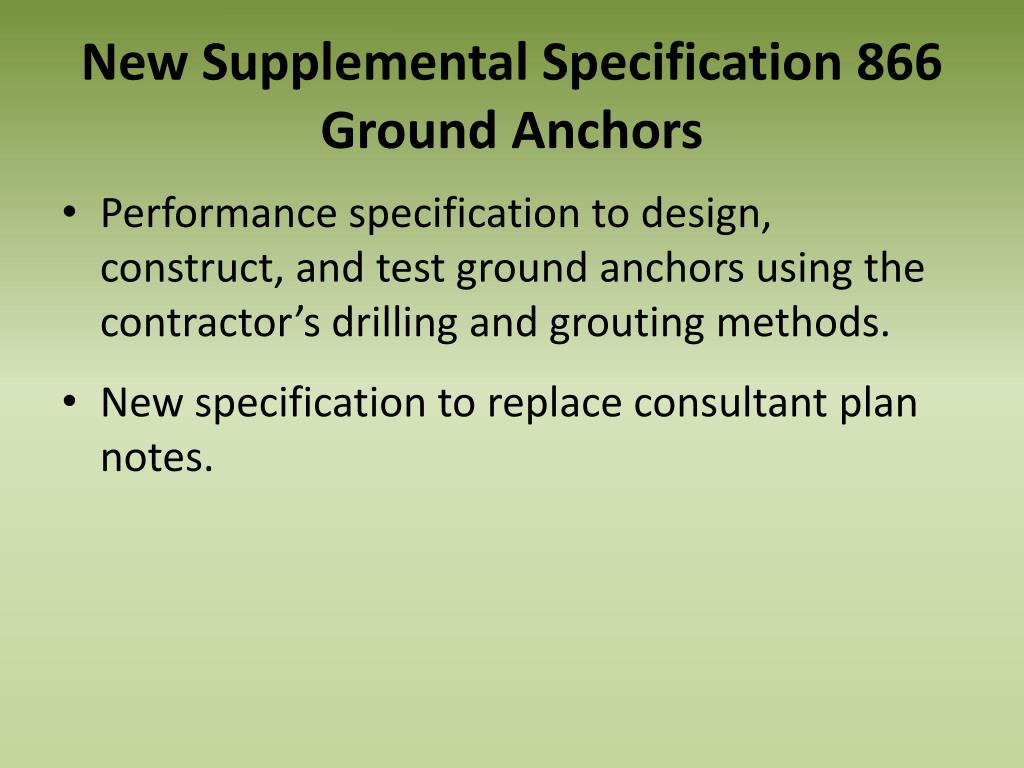 New Supplemental Specification 866 Ground Anchors

• Performance specification to design, construct, and test ground anchors using the contractor’s drilling and grouting methods.

• New specification to replace consultant plan notes.